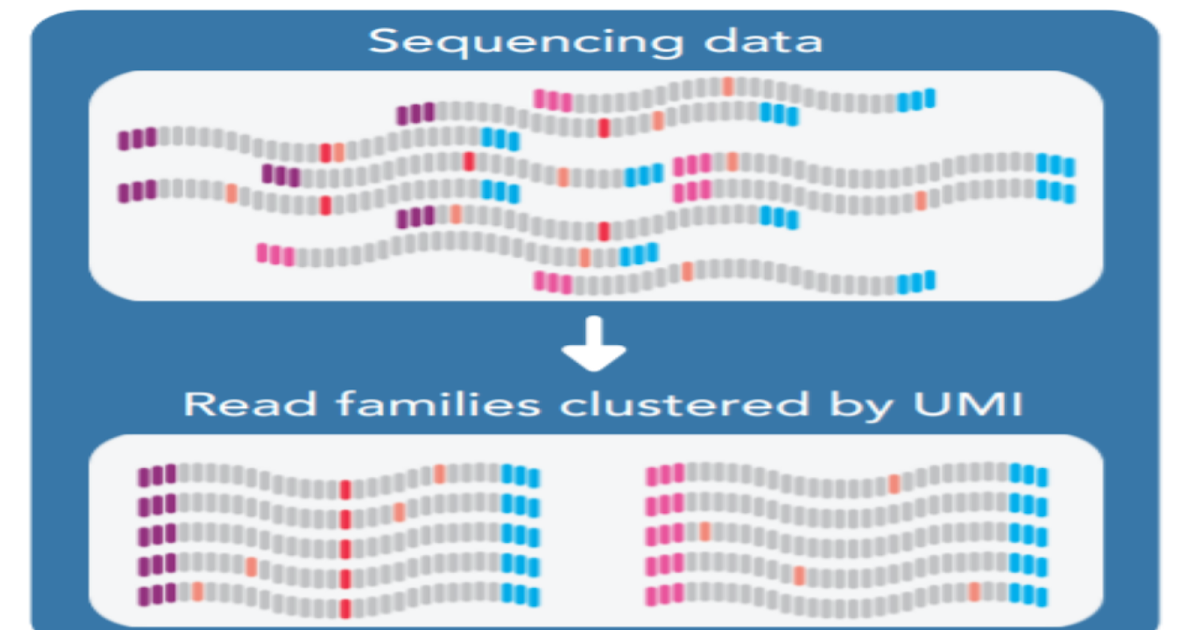 Sequencing data

Read families clustered by UMI